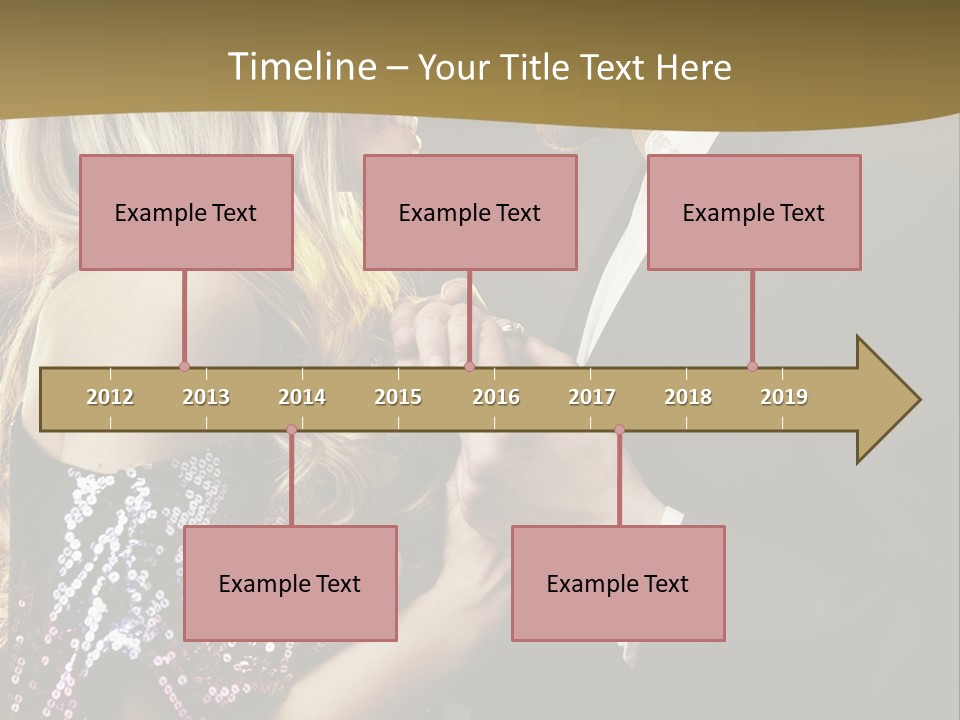 Timeline – Your Title Text Here

Example Text

Example Text

Example Text

2012 2013 2014 2015 2016 2017 2018 2019

Example Text

Example Text